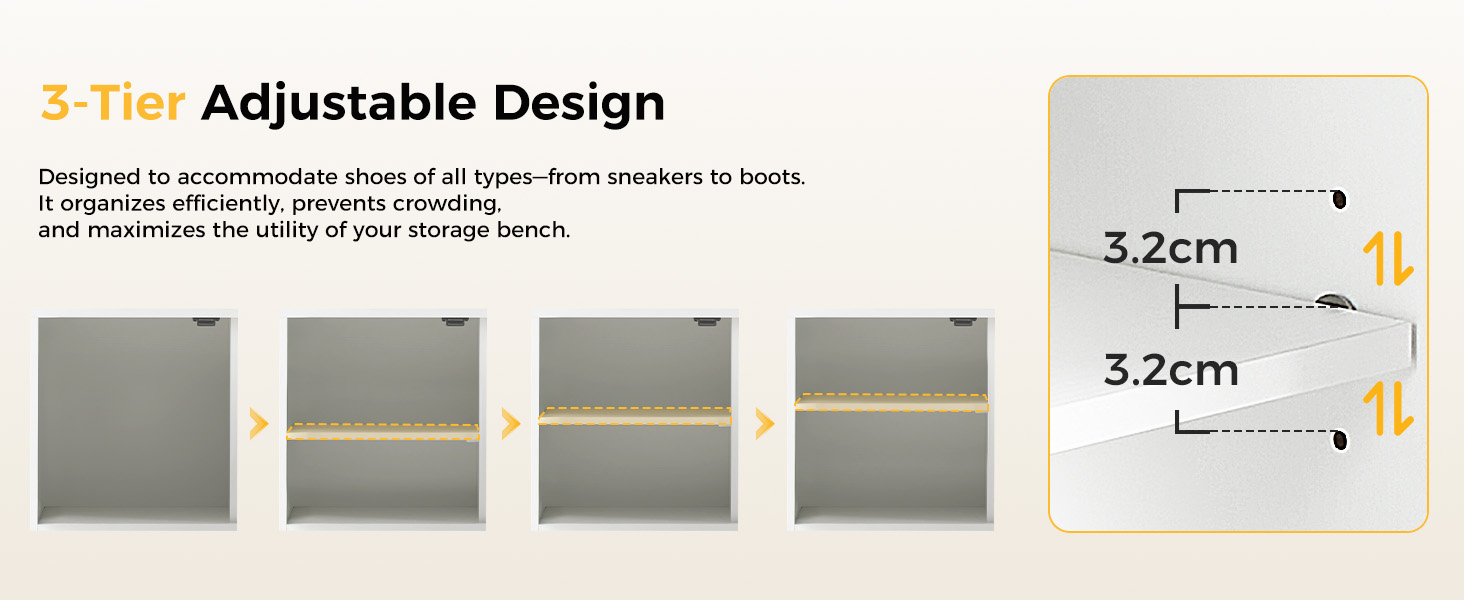 3-Tier Adjustable Design

Designed to accommodate shoes of all types—from sneakers to boots.
It organizes efficiently, prevents crowding,
and maximizes the utility of your storage bench.

3.2cm

3.2cm